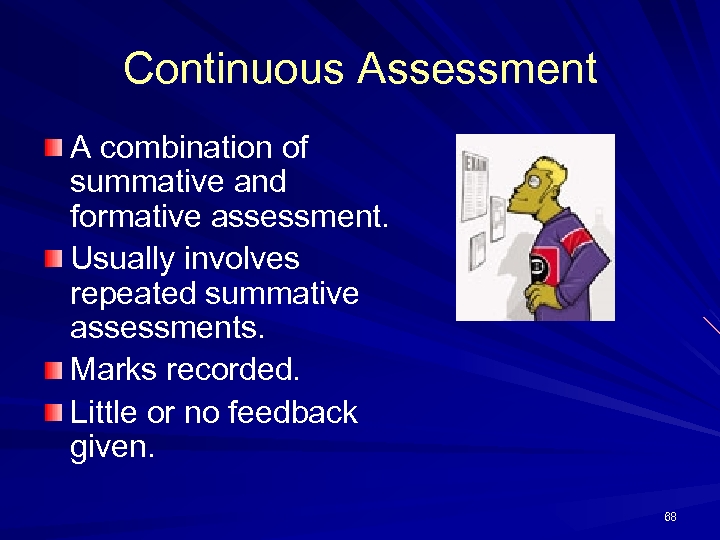 Continuous Assessment

A combination of summative and formative assessment.

Usually involves repeated summative assessments.

Marks recorded.

Little or no feedback given.

EXAM

68